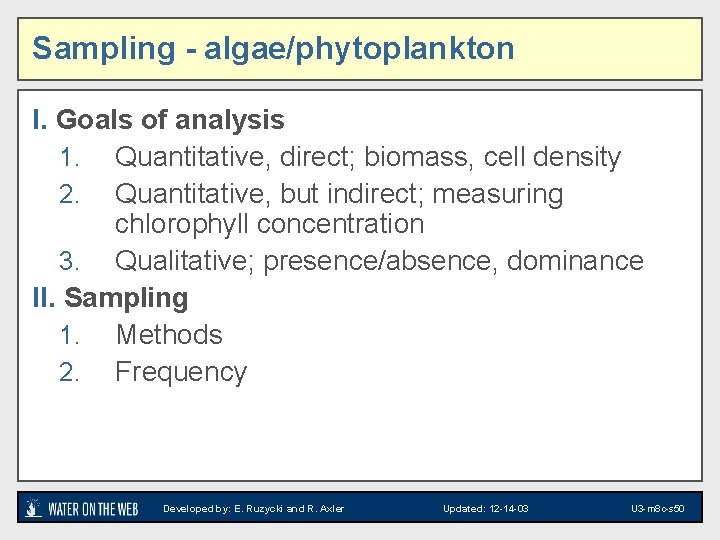 Sampling - algae/phytoplankton

I. Goals of analysis
1. Quantitative, direct; biomass, cell density
2. Quantitative, but indirect; measuring chlorophyll concentration
3. Qualitative; presence/absence, dominance

II. Sampling
1. Methods
2. Frequency

WATER ON THE WEB Developed by: E. Ruzycki and R. Axler Updated: 12-14-03 U3-m8c-s50